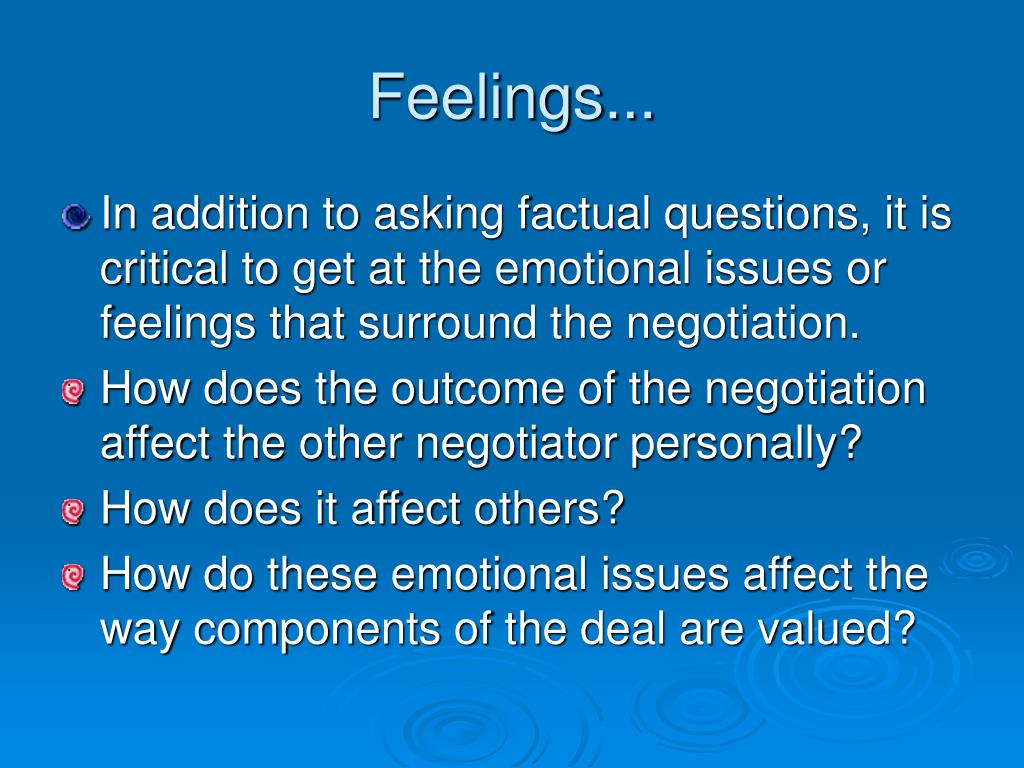 Feelings...

In addition to asking factual questions, it is critical to get at the emotional issues or feelings that surround the negotiation.

How does the outcome of the negotiation affect the other negotiator personally?

How does it affect others?

How do these emotional issues affect the way components of the deal are valued?